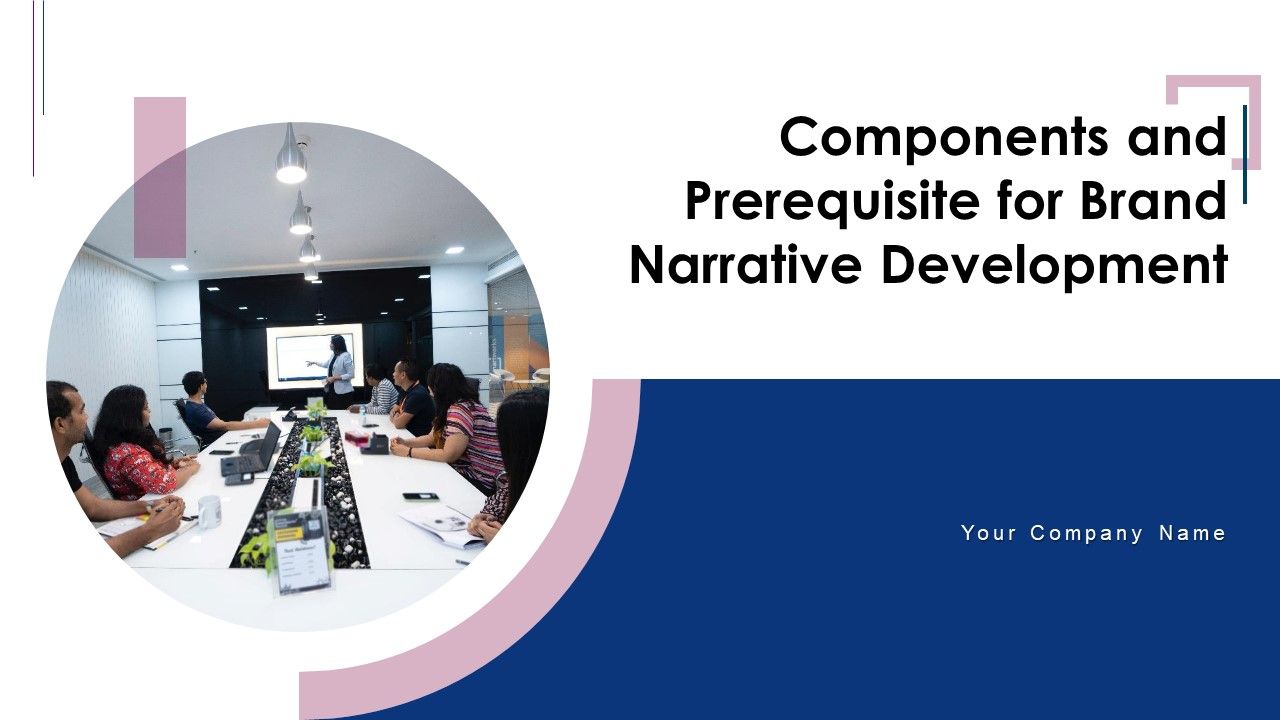 Components and Prerequisite for Brand Narrative Development

Your Company Name